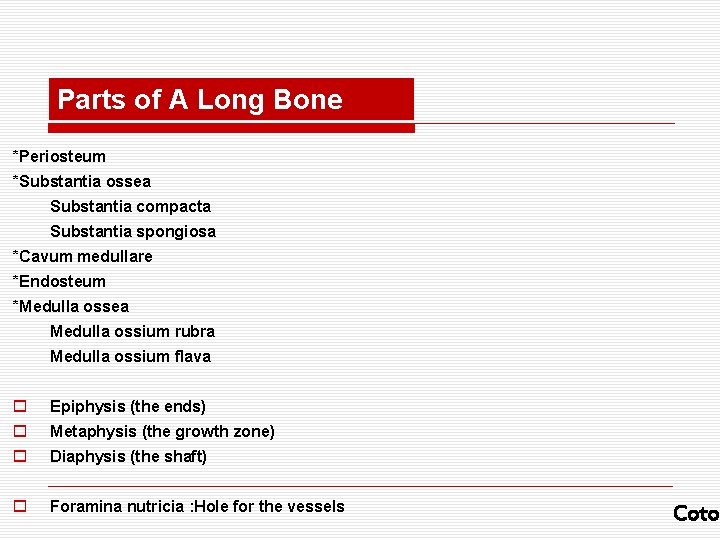 Parts of A Long Bone

*Periosteum
*Substantia ossea
Substantia compacta
Substantia spongiosa
*Cavum medullare
*Endosteum
*Medulla ossea
Medulla ossium rubra
Medulla ossium flava

Epiphysis (the ends)
Metaphysis (the growth zone)
Diaphysis (the shaft)

Foramina nutricia :Hole for the vessels

Coto